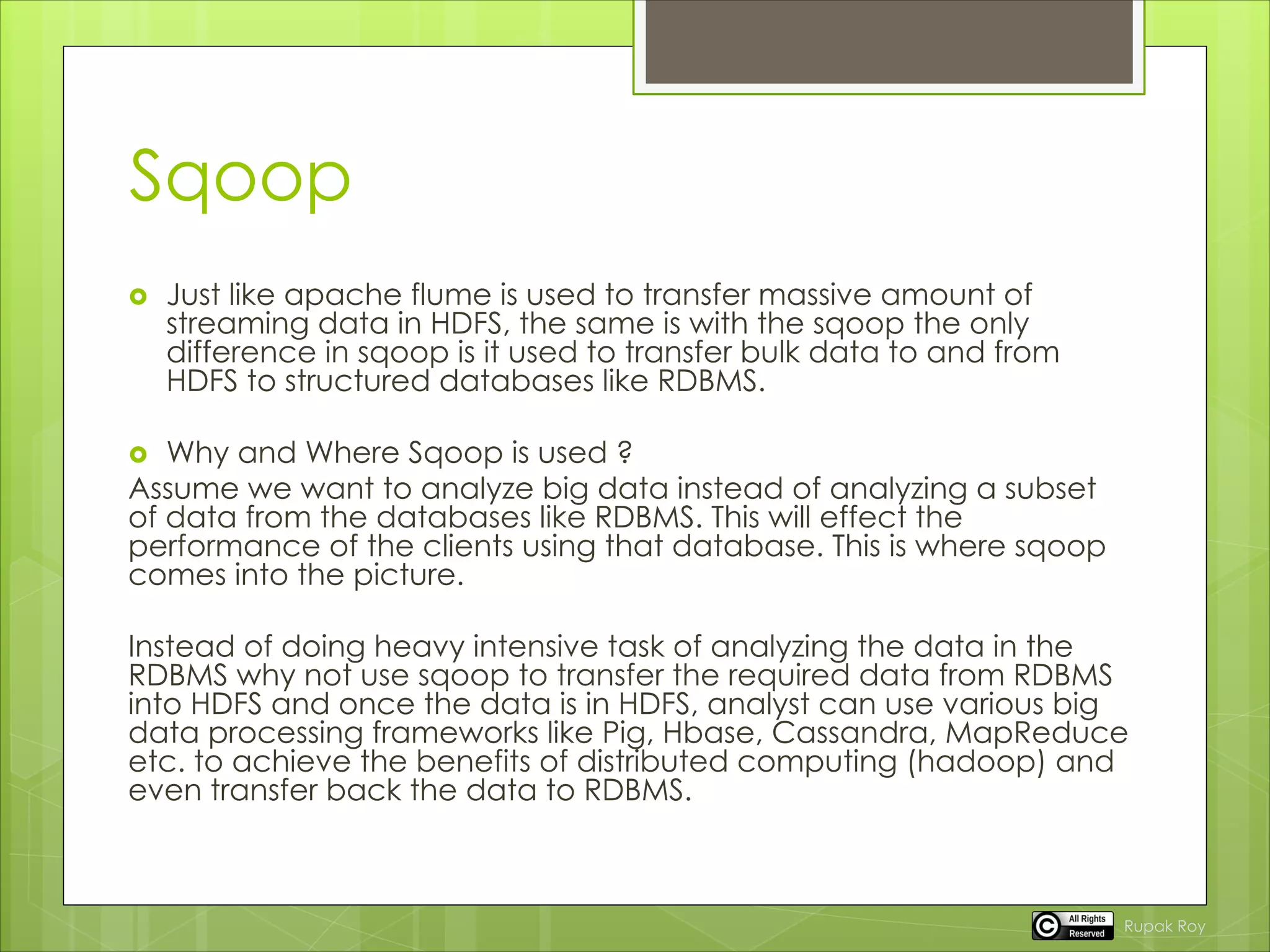 Sqoop

Just like apache flume is used to transfer massive amount of streaming data in HDFS, the same is with the sqoop the only difference in sqoop is it used to transfer bulk data to and from HDFS to structured databases like RDBMS.

Why and Where Sqoop is used ?
Assume we want to analyze big data instead of analyzing a subset of data from the databases like RDBMS. This will effect the performance of the clients using that database. This is where sqoop comes into the picture.

Instead of doing heavy intensive task of analyzing the data in the RDBMS why not use sqoop to transfer the required data from RDBMS into HDFS and once the data is in HDFS, analyst can use various big data processing frameworks like Pig, Hbase, Cassandra, MapReduce etc. to achieve the benefits of distributed computing (hadoop) and even transfer back the data to RDBMS.

All Rights Reserved
Rupak Roy